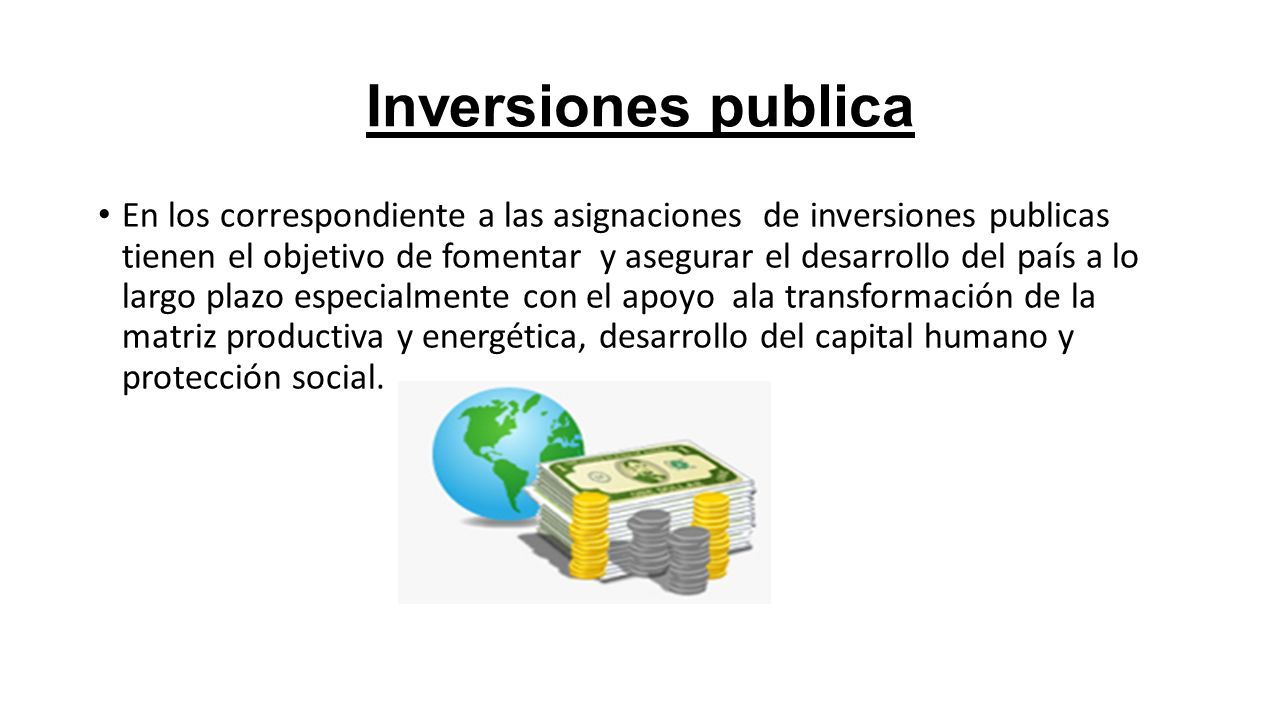 Inversiones publica

• En los correspondiente a las asignaciones de inversiones publicas tienen el objetivo de fomentar y asegurar el desarrollo del país a lo largo plazo especialmente con el apoyo ala transformación de la matriz productiva y energética, desarrollo del capital humano y protección social.